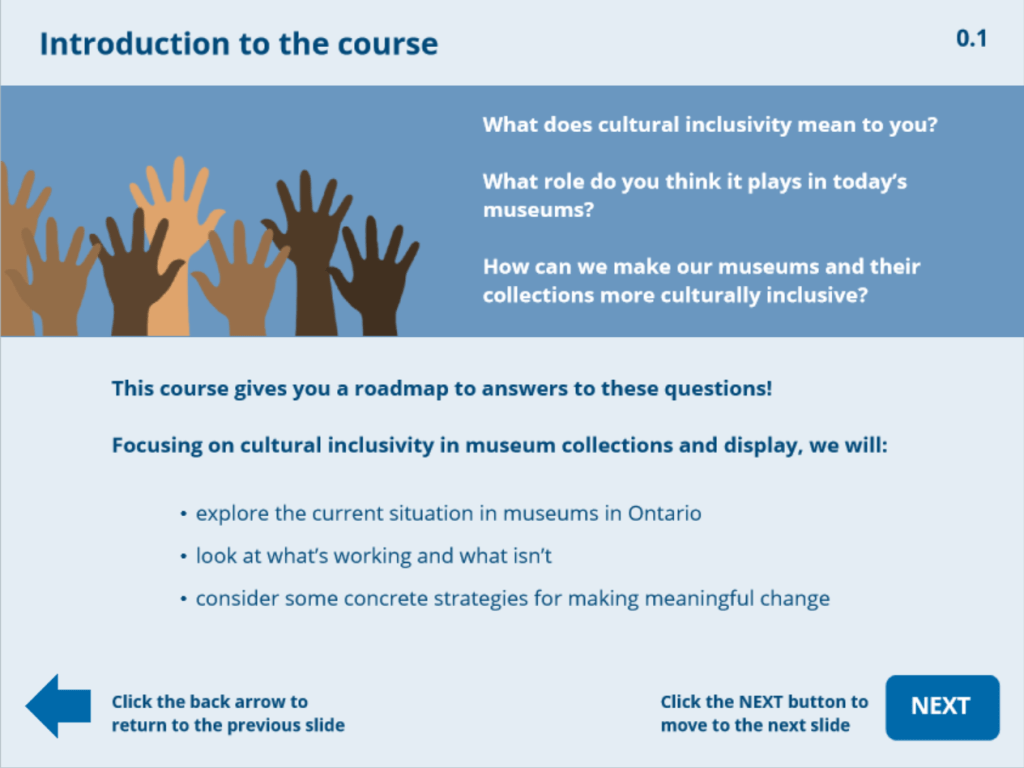 Introduction to the course

0.1

What does cultural inclusivity mean to you?

What role do you think it plays in today's museums?

How can we make our museums and their collections more culturally inclusive?

This course gives you a roadmap to answers to these questions!

Focusing on cultural inclusivity in museum collections and display, we will:

• explore the current situation in museums in Ontario
• look at what's working and what isn't
• consider some concrete strategies for making meaningful change

Click the back arrow to return to the previous slide

Click the NEXT button to move to the next slide

NEXT